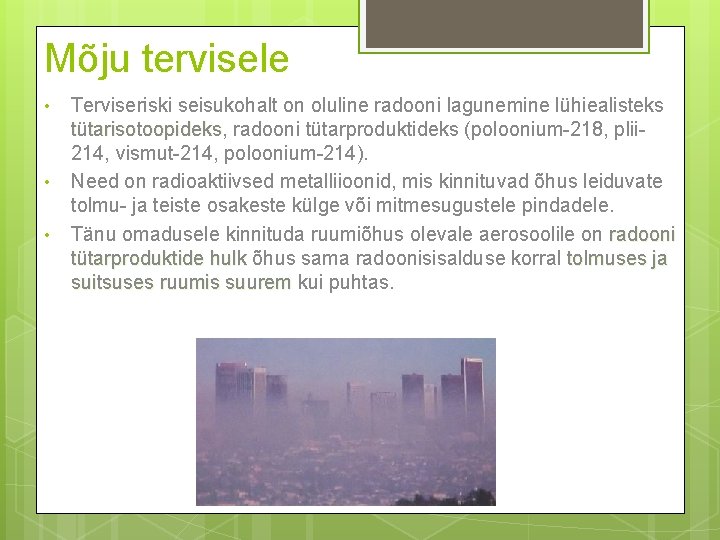 Mõju tervisele

• Terviseriski seisukohalt on oluline radooni lagunemine lühiealisteks tütarisotoopideks, radooni tütarproduktideks (poloonium-218, plii-214, vismut-214, poloonium-214).
• Need on radioaktiivsed metalliioonid, mis kinnituvad õhus leiduvate tolmu- ja teiste osakeste külge või mitmesugustele pindadele.
• Tänu omadusele kinnituda ruumiõhus olevale aerosoolile on radooni tütarproduktide hulk õhus sama radoonisisalduse korral tolmuses ja suitsuses ruumis suurem kui puhtas.